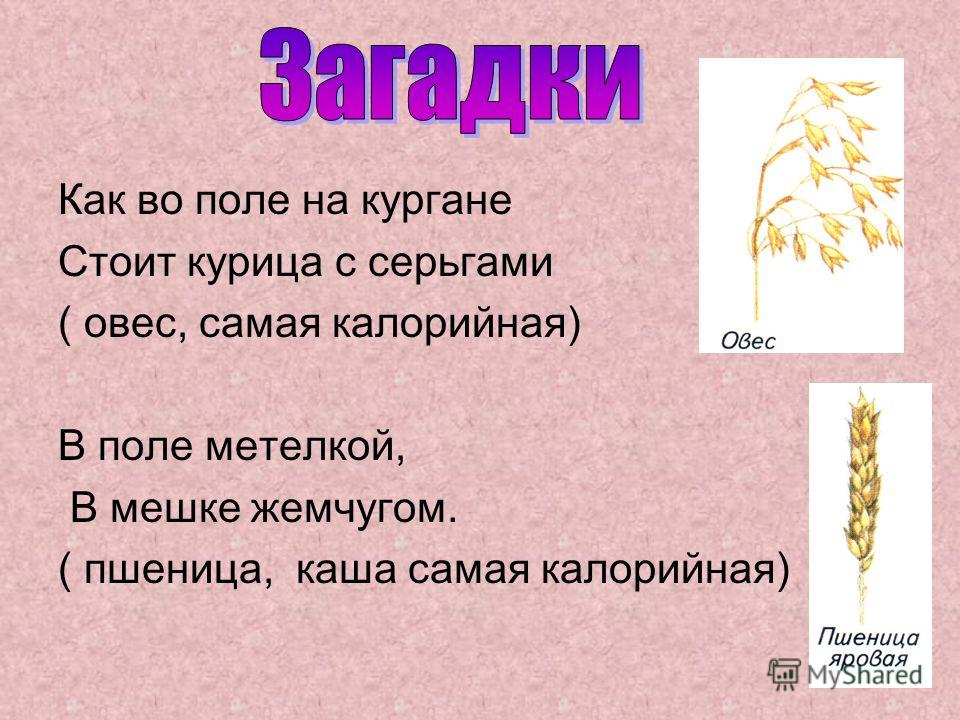 Загадки

Как во поле на кургане
Стоит курица с серьгами
( овес, самая калорийная)

Овес

В поле метелкой,
В мешке жемчугом.
( пшеница, каша самая калорийная)

Пшеница яровая

MyShared